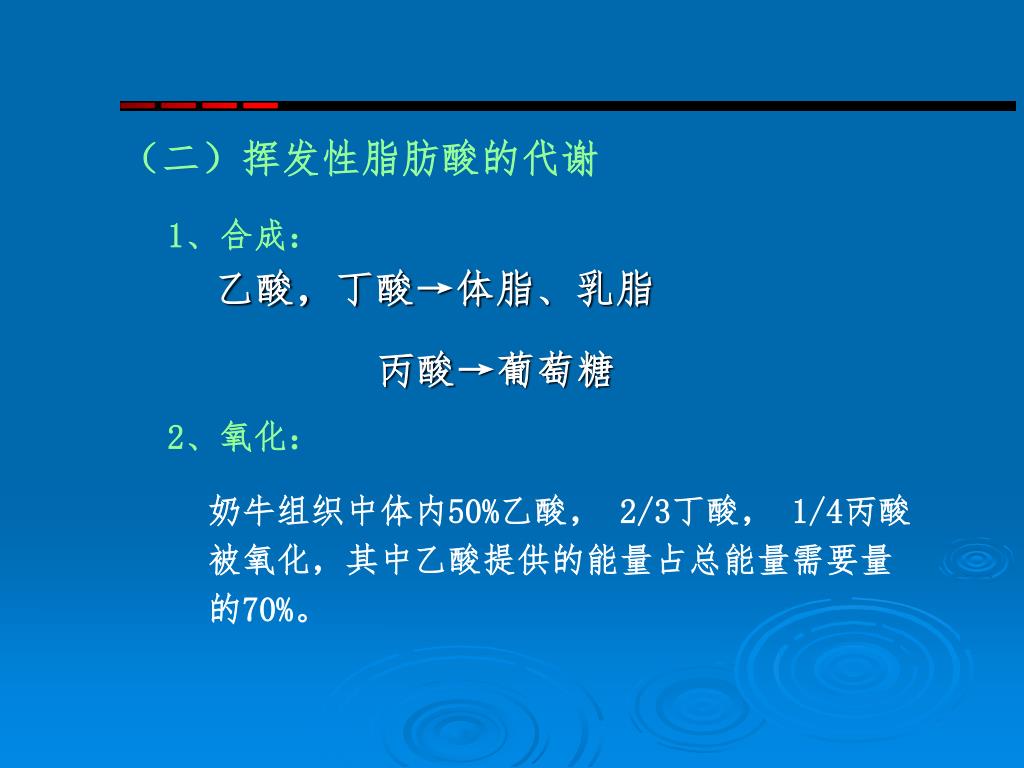 （二）挥发性脂肪酸的代谢

1、合成：

乙酸，丁酸→体脂、乳脂

丙酸→葡萄糖

2、氧化：

奶牛组织中体内50%乙酸， 2/3丁酸， 1/4丙酸被氧化，其中乙酸提供的能量占总能量需要量的70%。